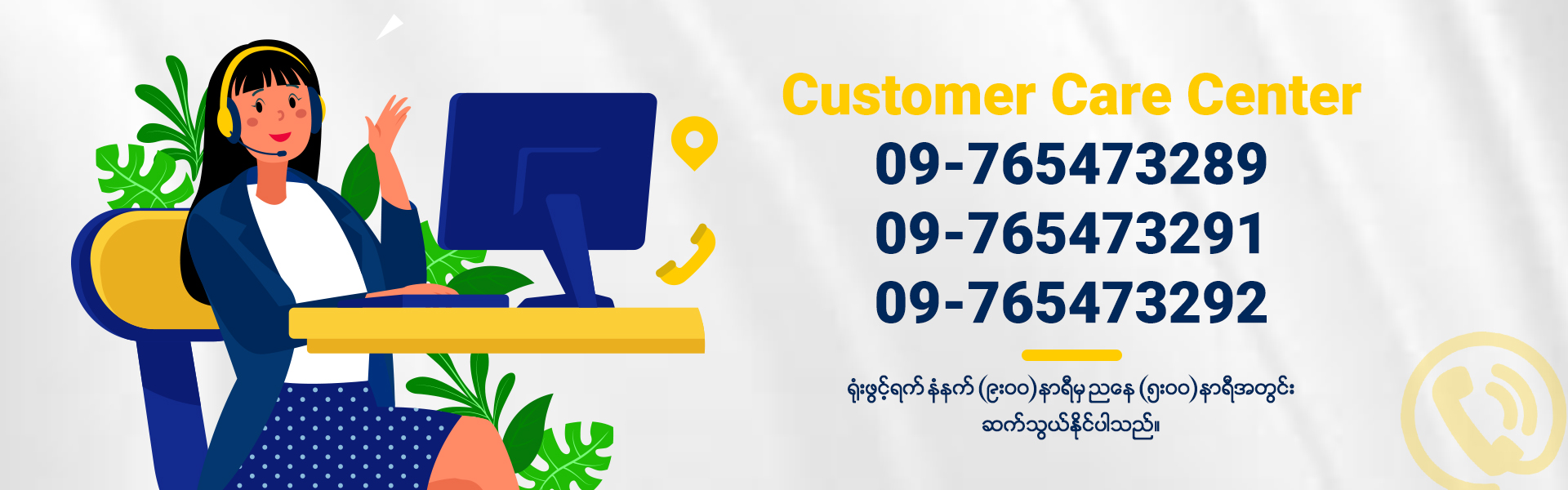 Customer Care Center
09-765473289
09-765473291
09-765473292

ရုံးဖွင့်ရက် နံနက် (၉:၀၀)နာရီမှ ညနေ (၅:၀၀)နာရီအတွင်း ဆက်သွယ်နိုင်ပါသည်။